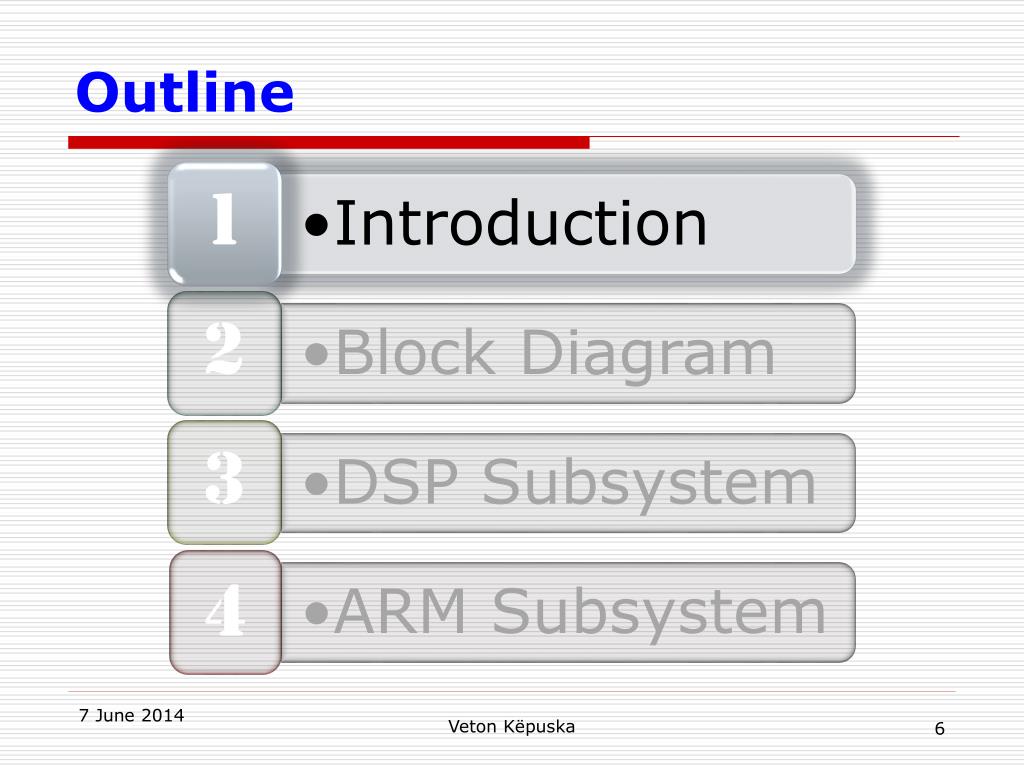 Outline

1 •Introduction

2 •Block Diagram

3 •DSP Subsystem

4 •ARM Subsystem

7 June 2014

Veton Këpuska

6